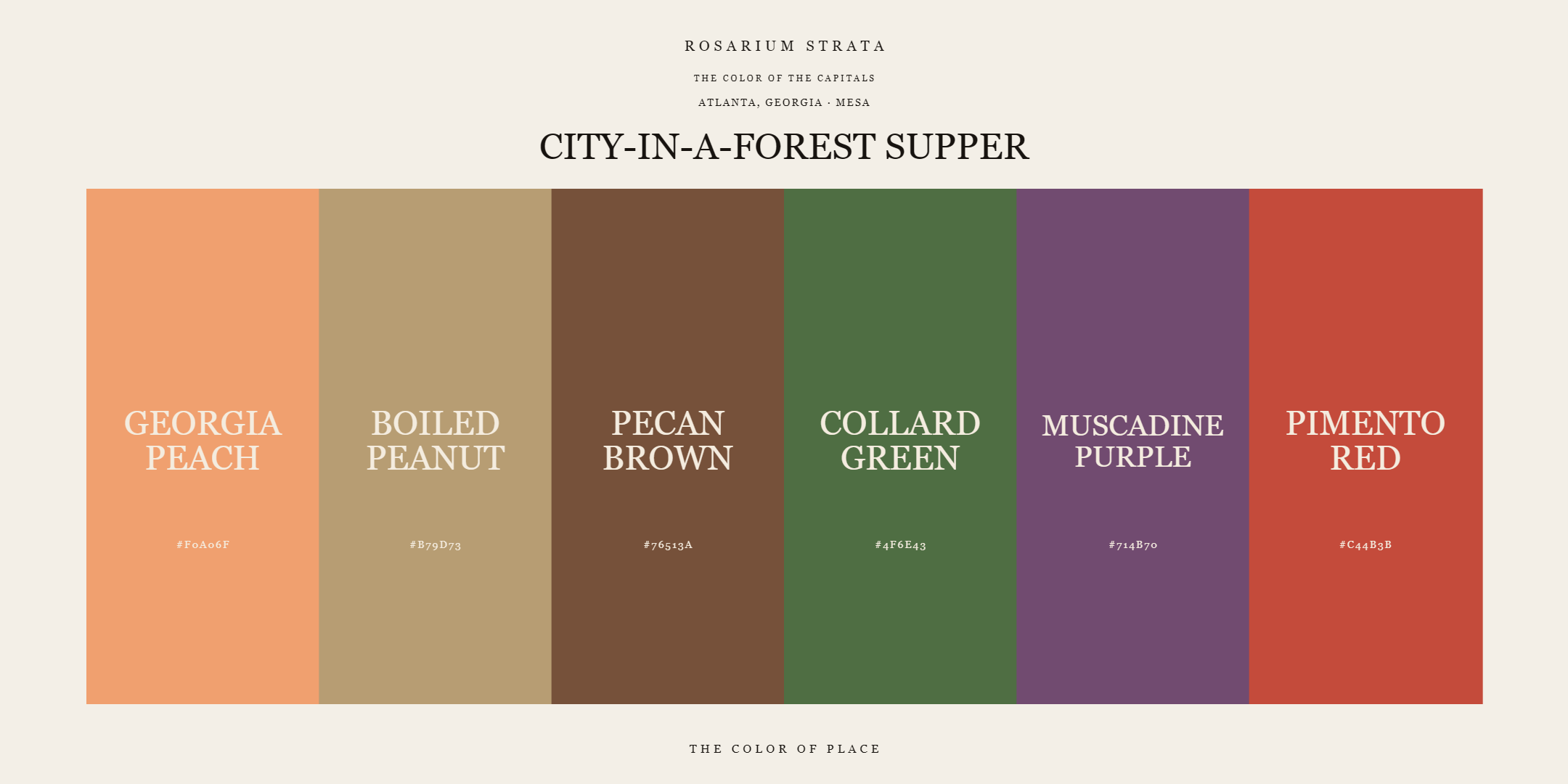 ROSARIUM STRATA

THE COLOR OF THE CAPITALS

ATLANTA, GEORGIA · MESA

CITY-IN-A-FOREST SUPPER

GEORGIA PEACH

#F0A06F

BOILED PEANUT

#B79D73

PECAN BROWN

#76513A

COLLARD GREEN

#4F6E43

MUSCADINE PURPLE

#714B70

PIMENTO RED

#C44B3B

THE COLOR OF PLACE